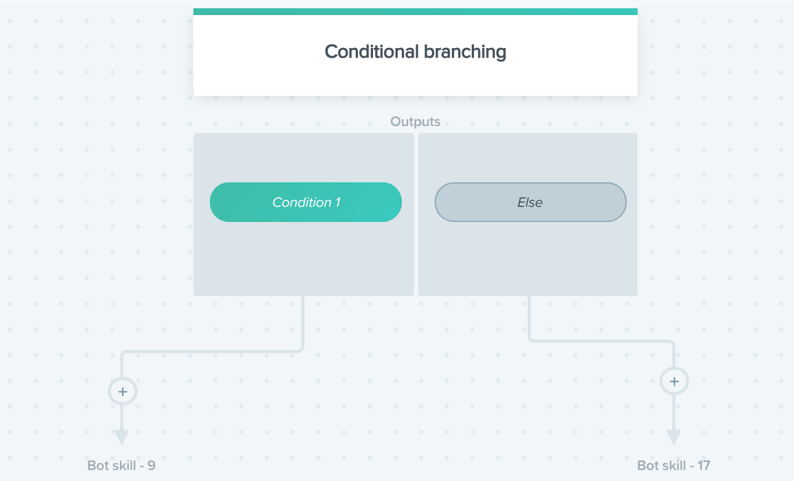 Conditional branching

Outputs

Condition 1

Else

+

+

Bot skill - 9

Bot skill - 17